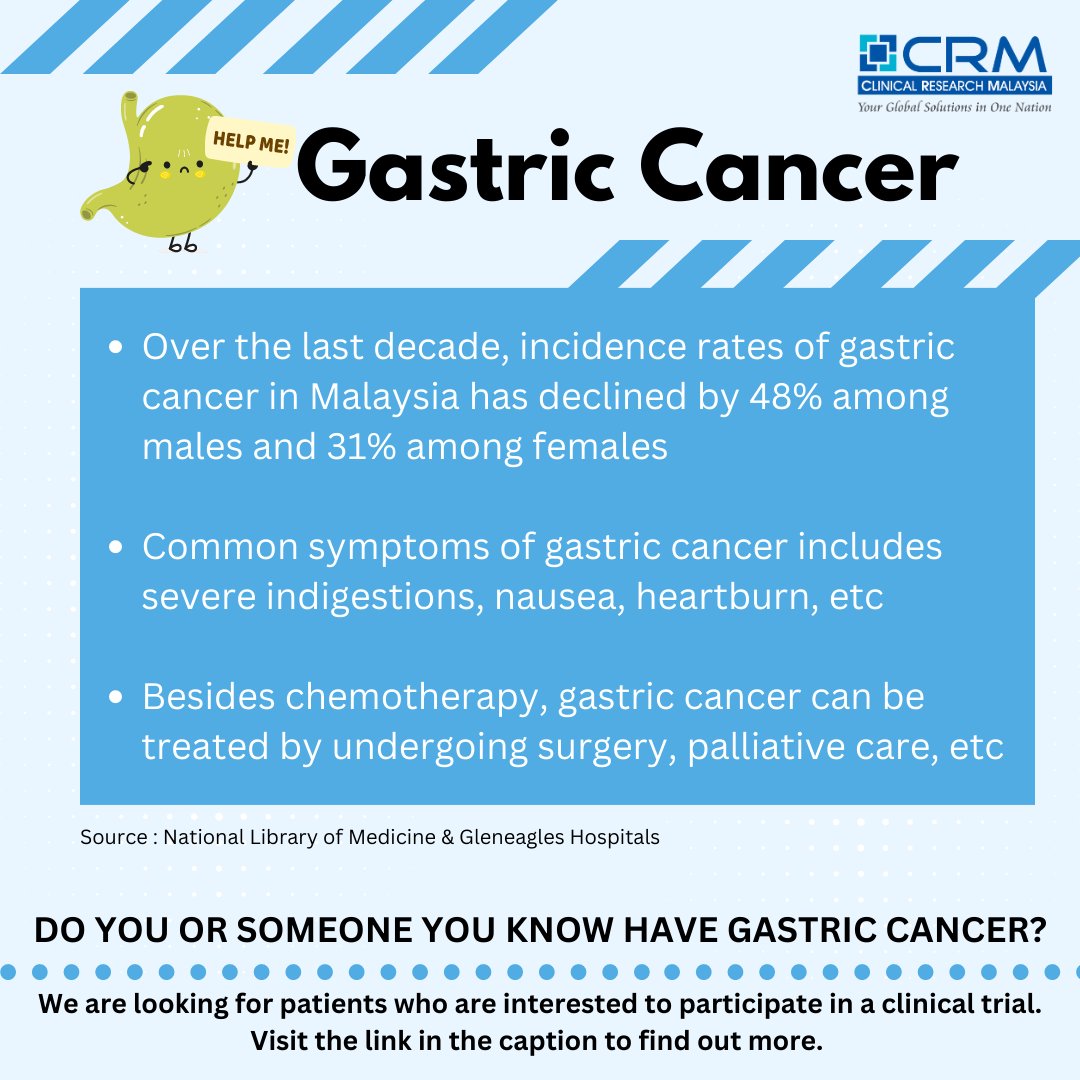 CRM
CLINICAL RESEARCH MALAYSIA
Your Global Solutions in One Nation

HELP ME!

Gastric Cancer

• Over the last decade, incidence rates of gastric cancer in Malaysia has declined by 48% among males and 31% among females

• Common symptoms of gastric cancer includes severe indigestions, nausea, heartburn, etc

• Besides chemotherapy, gastric cancer can be treated by undergoing surgery, palliative care, etc

Source : National Library of Medicine & Gleneagles Hospitals

DO YOU OR SOMEONE YOU KNOW HAVE GASTRIC CANCER?

We are looking for patients who are interested to participate in a clinical trial. Visit the link in the caption to find out more.